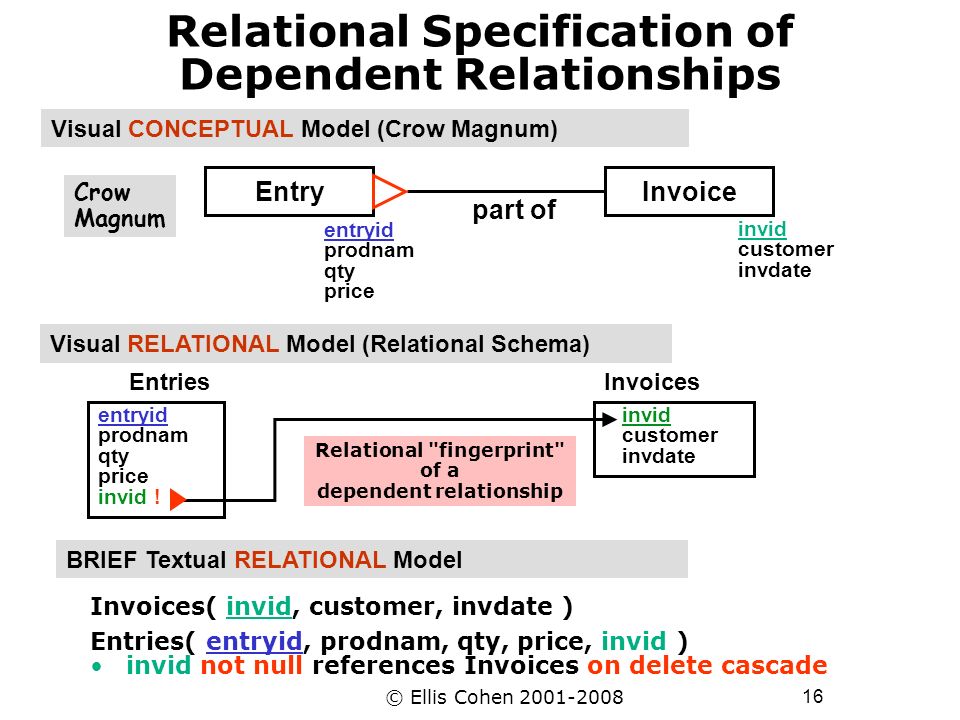 Relational Specification of Dependent Relationships

Visual CONCEPTUAL Model (Crow Magnum)

Crow Magnum

Entry

part of

Invoice

entryid
prodnam
qty
price

invid
customer
invdate

Visual RELATIONAL Model (Relational Schema)

Entries

entryid
prodnam
qty
price
invid !

Relational "fingerprint" of a dependent relationship

Invoices

invid
customer
invdate

BRIEF Textual RELATIONAL Model

Invoices( invid, customer, invdate )

Entries( entryid, prodnam, qty, price, invid )

• invid not null references Invoices on delete cascade

© Ellis Cohen 2001-2008

16